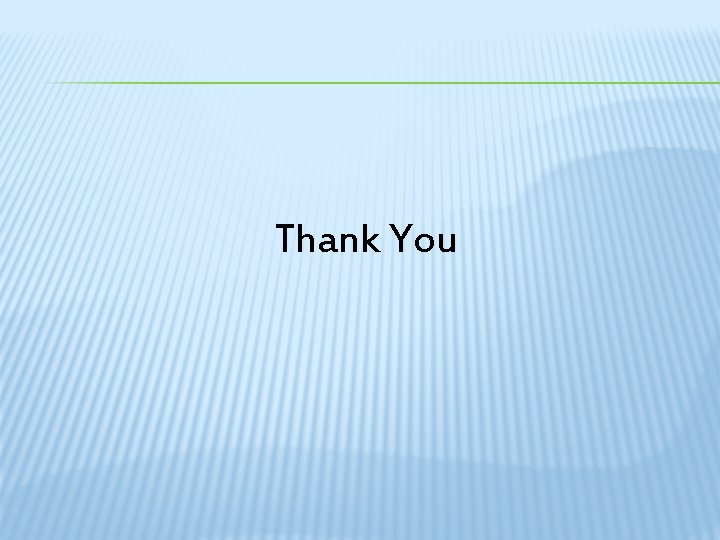 Thank You